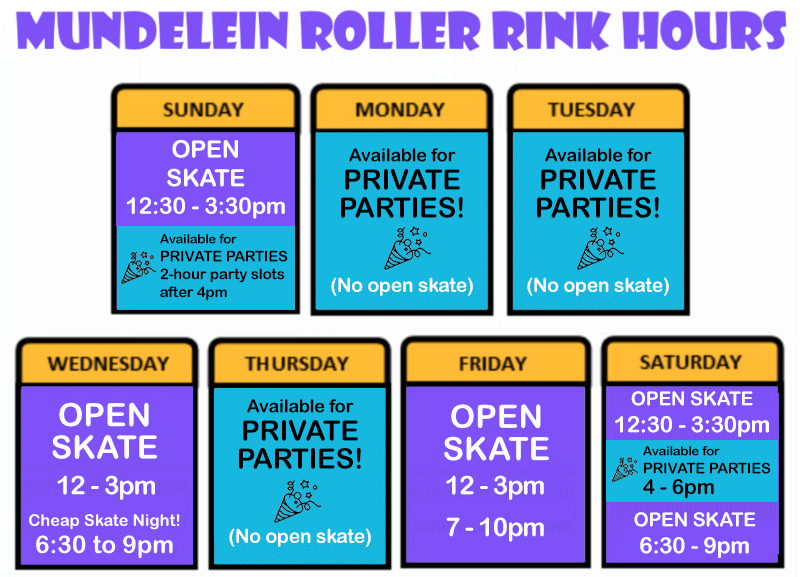 MUNDELEIN ROLLER RINK HOURS

SUNDAY
OPEN SKATE
12:30 - 3:30pm
Available for PRIVATE PARTIES 2-hour party slots after 4pm

MONDAY
Available for PRIVATE PARTIES!
(No open skate)

TUESDAY
Available for PRIVATE PARTIES!
(No open skate)

WEDNESDAY
OPEN SKATE
12 - 3pm
Cheap Skate Night!
6:30 to 9pm

THURSDAY
Available for PRIVATE PARTIES!
(No open skate)

FRIDAY
OPEN SKATE
12 - 3pm
7 - 10pm

SATURDAY
OPEN SKATE
12:30 - 3:30pm
Available for PRIVATE PARTIES
4 - 6pm
OPEN SKATE
6:30 - 9pm